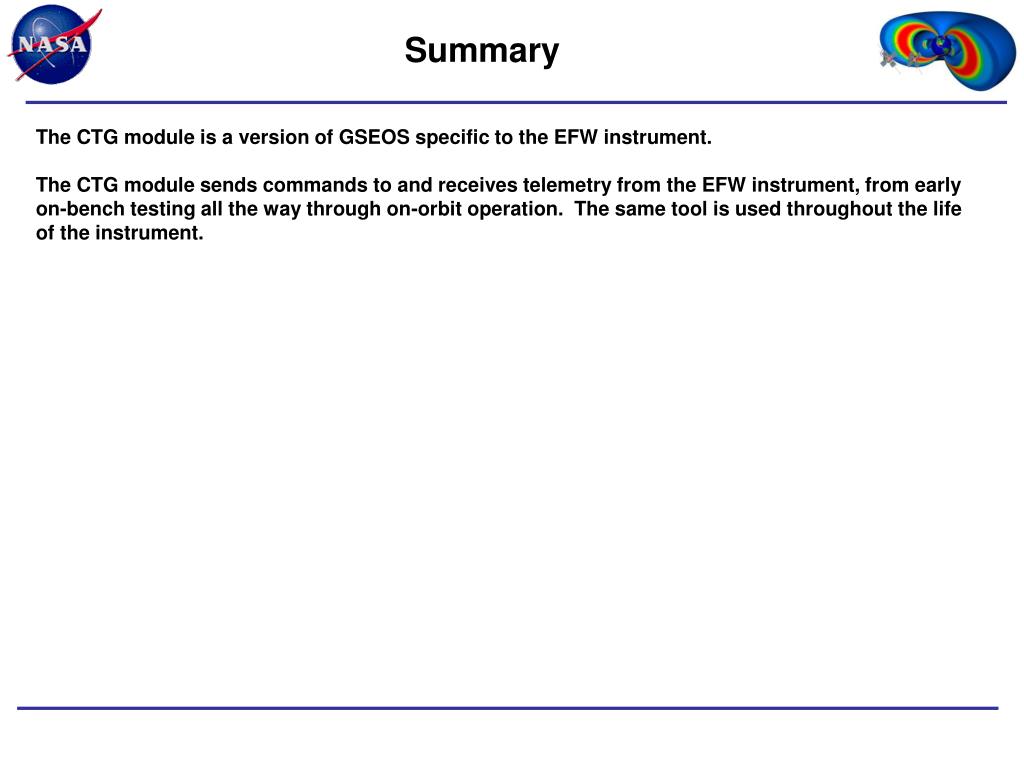 NASA

Summary

The CTG module is a version of GSEOS specific to the EFW instrument.

The CTG module sends commands to and receives telemetry from the EFW instrument, from early on-bench testing all the way through on-orbit operation. The same tool is used throughout the life of the instrument.